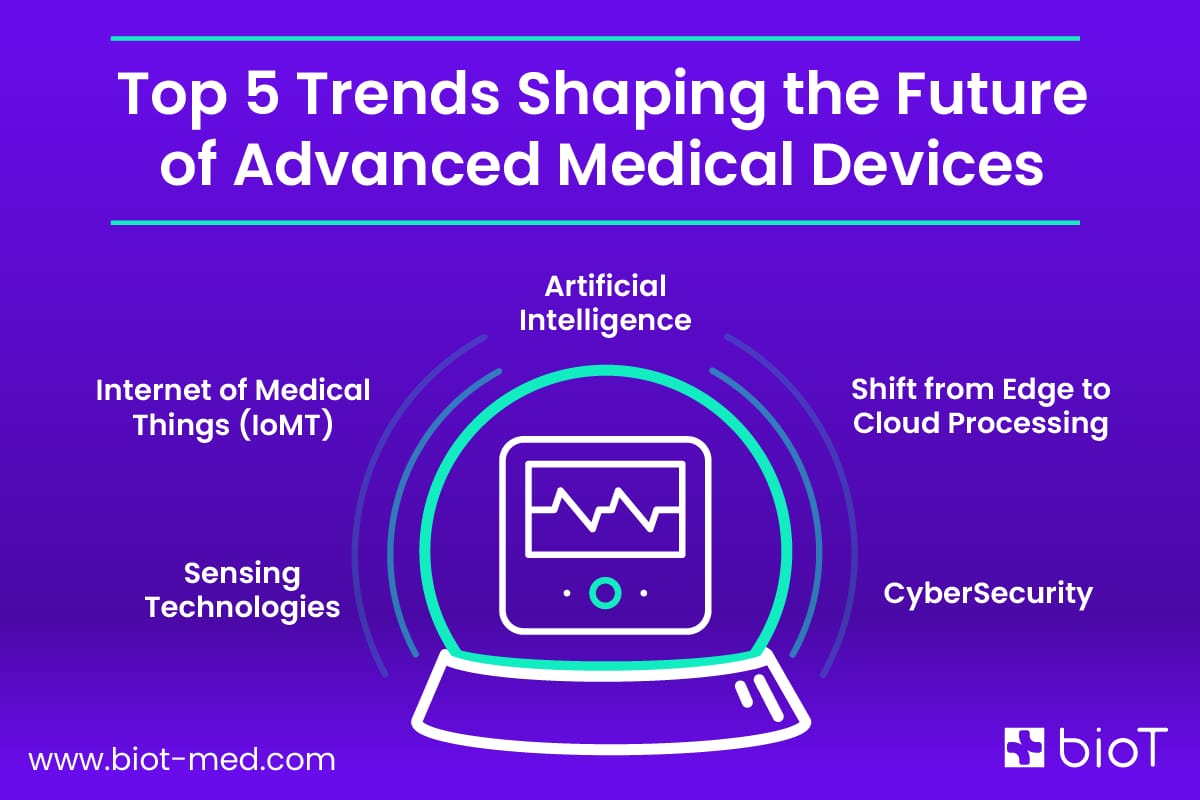 Top 5 Trends Shaping the Future of Advanced Medical Devices

Artificial Intelligence

Internet of Medical Things (IoMT)

Shift from Edge to Cloud Processing

Sensing Technologies

CyberSecurity

www.biot-med.com

bioT